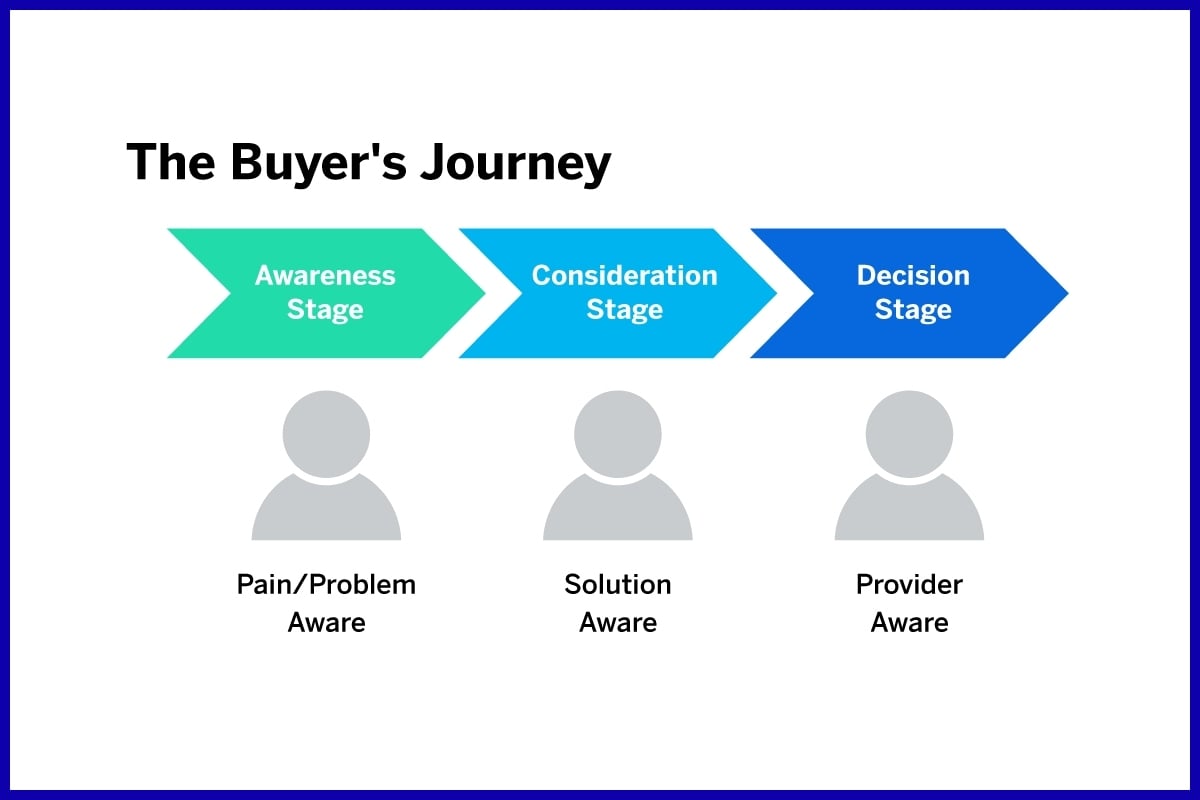 The Buyer's Journey

Awareness Stage

Consideration Stage

Decision Stage

Pain/Problem Aware

Solution Aware

Provider Aware